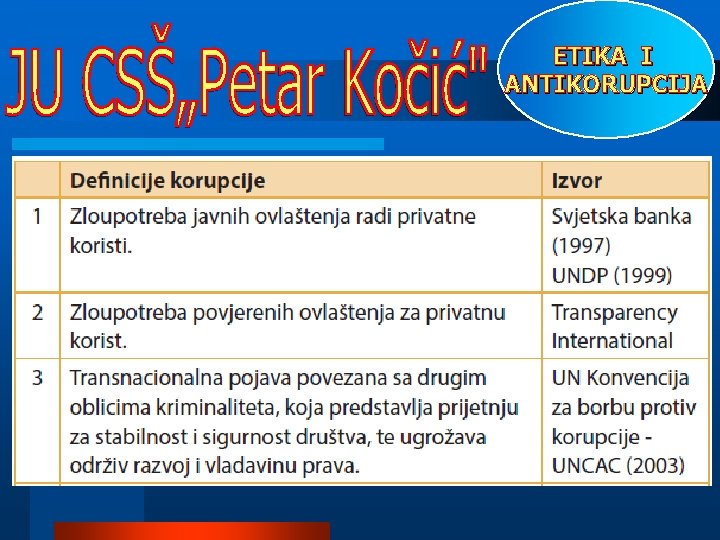 JU CSŠ„Petar Kočić"

ETIKA I ANTIKORUPCIJA

| | Definicije korupcije | Izvor |
|---|---|---|
| 1 | Zloupotreba javnih ovlaštenja radi privatne koristi. | Svjetska banka (1997) UNDP (1999) |
| 2 | Zloupotreba povjerenih ovlaštenja za privatnu korist. | Transparency International |
| 3 | Transnacionalna pojava povezana sa drugim oblicima kriminaliteta, koja predstavlja prijetnju za stabilnost i sigurnost društva, te ugrožava održiv razvoj i vladavinu prava. | UN Konvencija za borbu protiv korupcije - UNCAC (2003) |